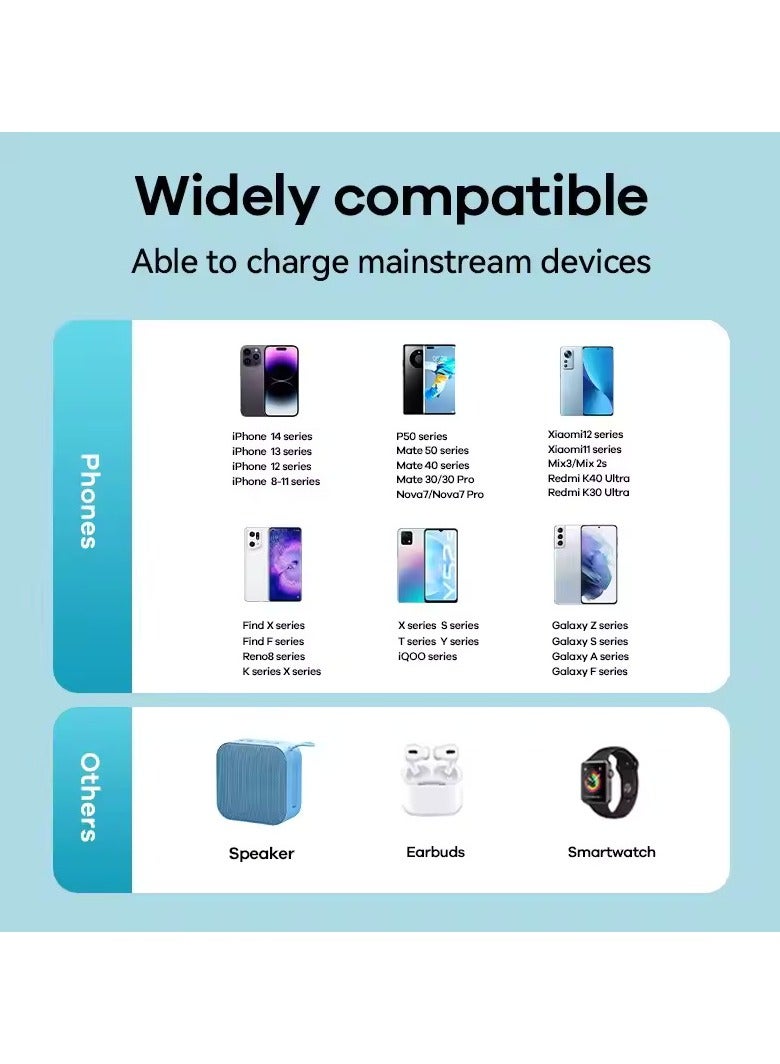 Widely compatible
Able to charge mainstream devices

Phones

iPhone 14 series
iPhone 13 series
iPhone 12 series
iPhone 8-11 series

P50 series
Mate 50 series
Mate 40 series
Mate 30/30 Pro
Nova7/Nova7 Pro

Xiaomi12 series
Xiaomi11 series
Mix3/Mix 2s
Redmi K40 Ultra
Redmi K30 Ultra

Find X series
Find F series
Reno8 series
K series X series

X series S series
T series Y series
iQOO series

Galaxy Z series
Galaxy S series
Galaxy A series
Galaxy F series

Others

Speaker

Earbuds

Smartwatch